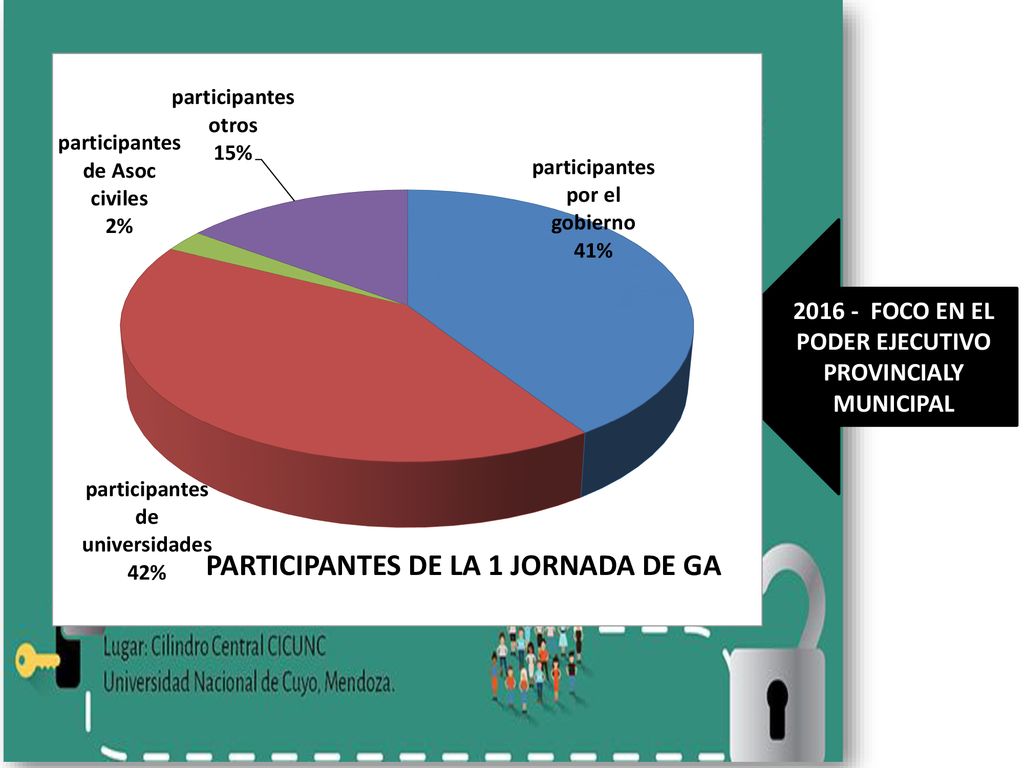 participantes otros 15%

participantes de Asoc civiles 2%

participantes por el gobierno 41%

participantes de universidades 42%

PARTICIPANTES DE LA 1 JORNADA DE GA

2016 - FOCO EN EL PODER EJECUTIVO PROVINCIALY MUNICIPAL

Lugar: Cilindro Central CICUNC
Universidad Nacional de Cuyo, Mendoza.